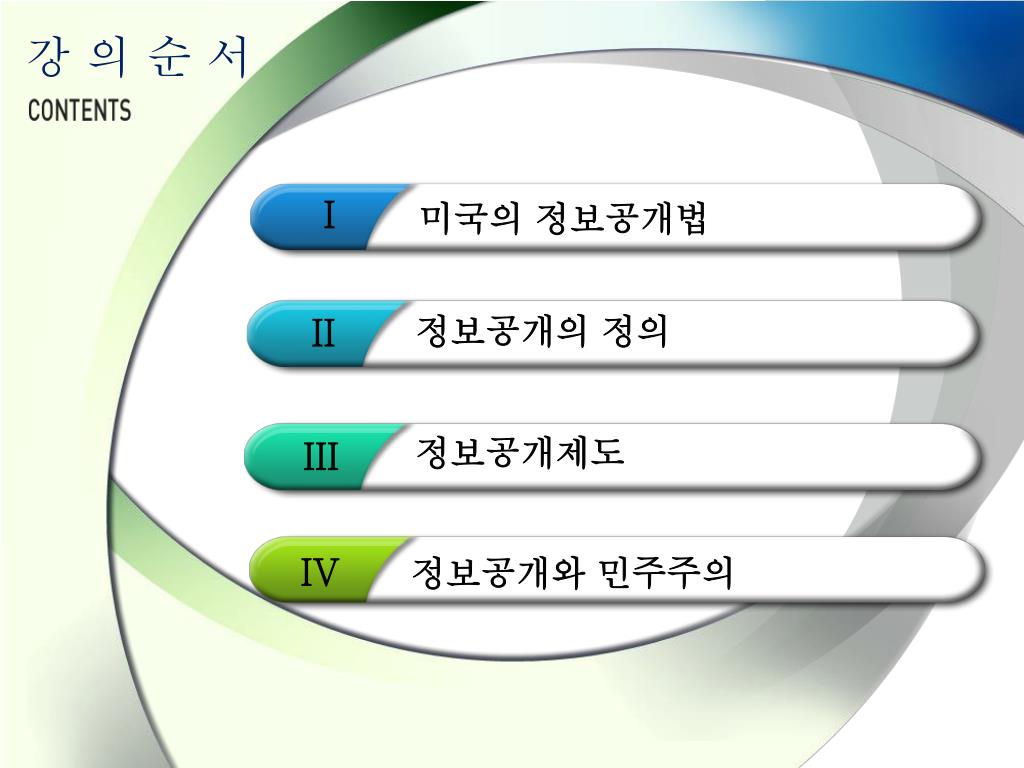 강 의 순 서
CONTENTS

I 미국의 정보공개법

II 정보공개의 정의

III 정보공개제도

IV 정보공개와 민주주의